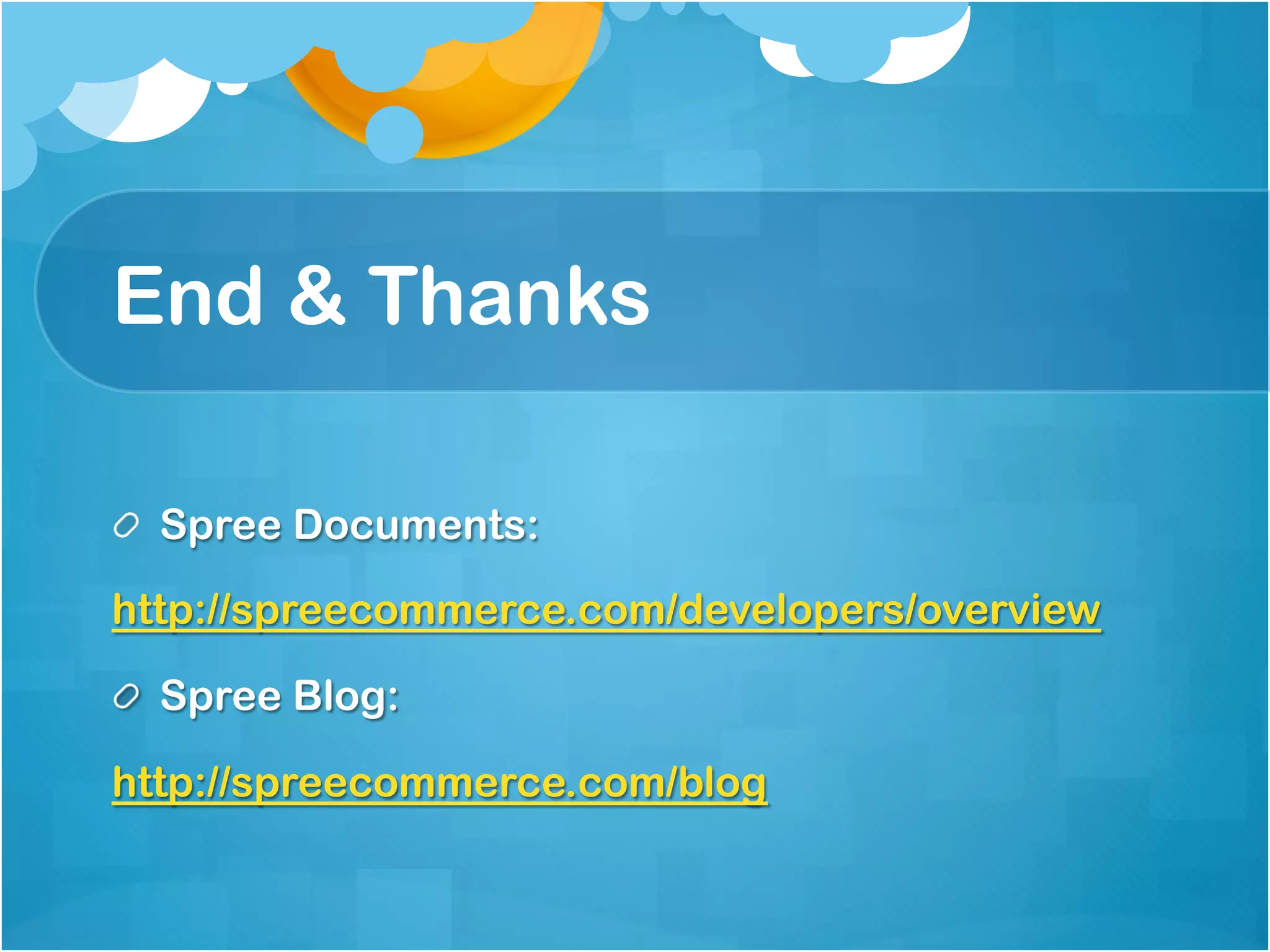 End & Thanks

Spree Documents:

http://spreecommerce.com/developers/overview

Spree Blog:

http://spreecommerce.com/blog